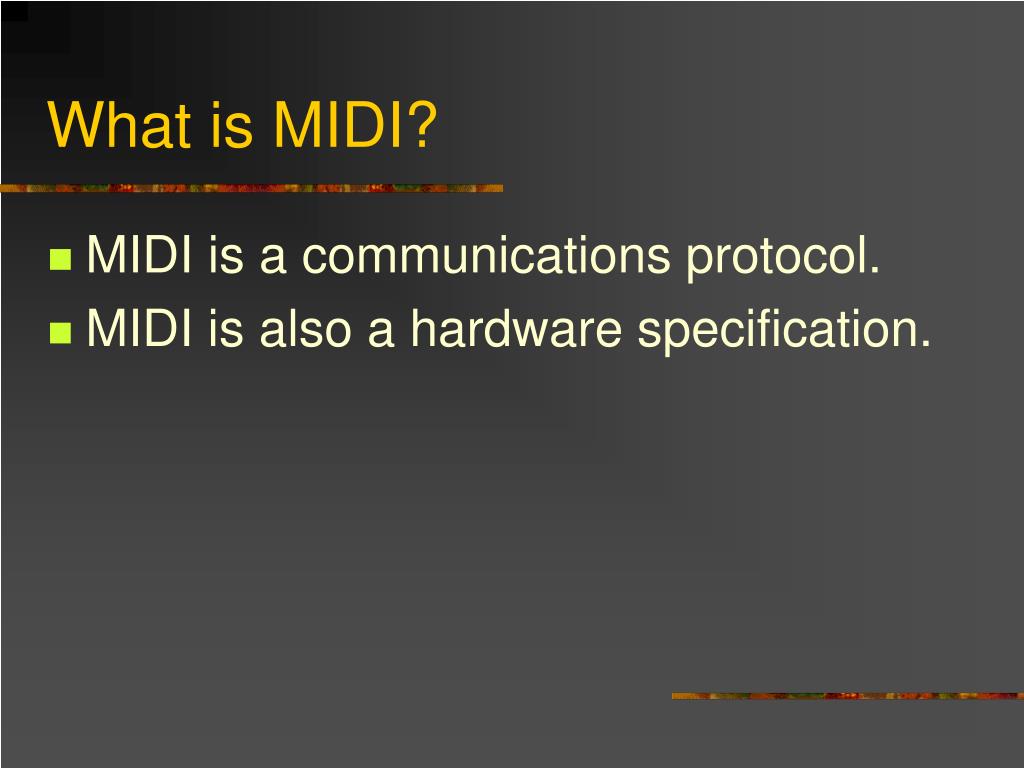 What is MIDI?

MIDI is a communications protocol.
MIDI is also a hardware specification.